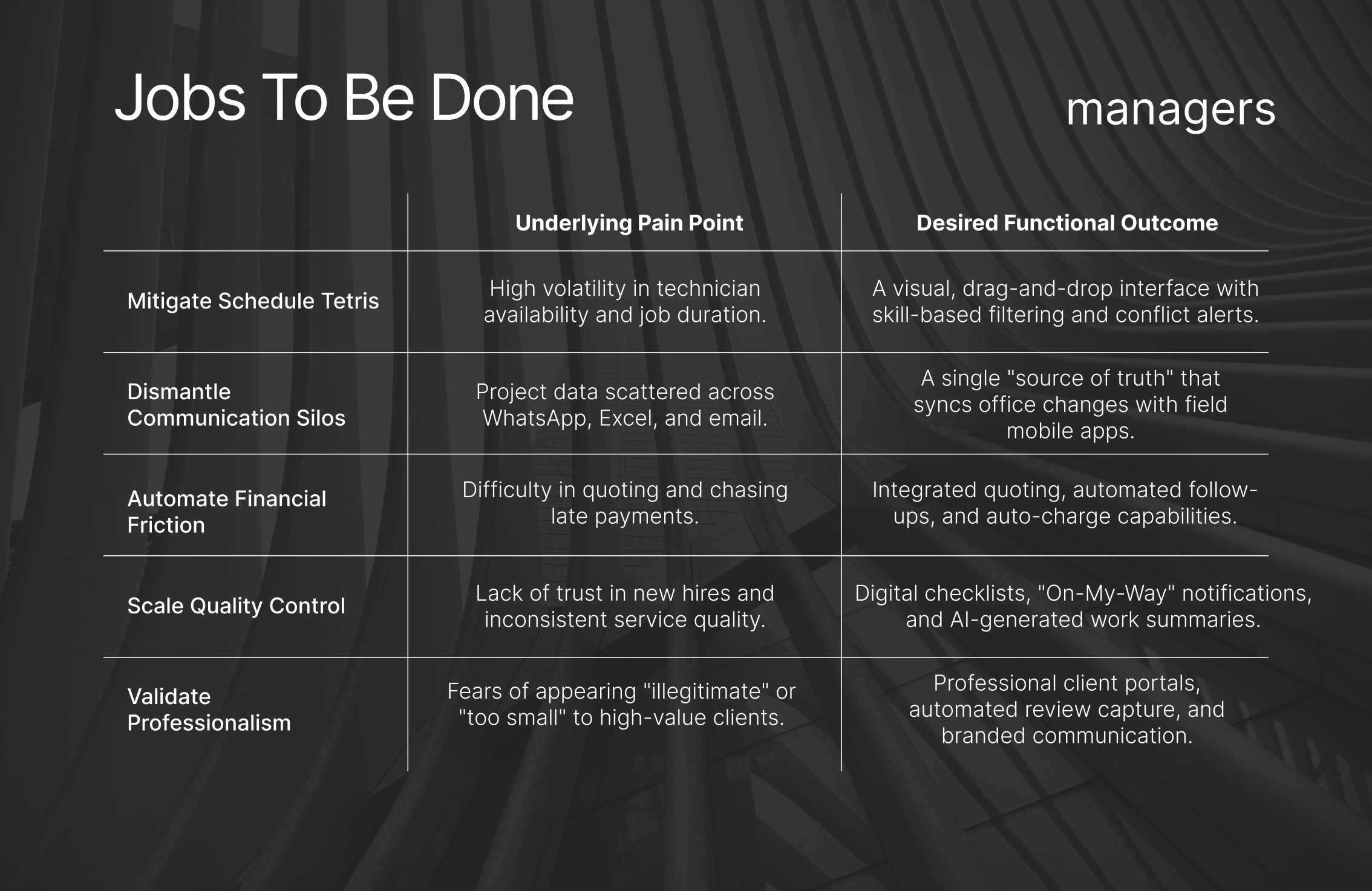 Jobs To Be Done

managers

| | Underlying Pain Point | Desired Functional Outcome |
|---|---|---|
| Mitigate Schedule Tetris | High volatility in technician availability and job duration. | A visual, drag-and-drop interface with skill-based filtering and conflict alerts. |
| Dismantle Communication Silos | Project data scattered across WhatsApp, Excel, and email. | A single "source of truth" that syncs office changes with field mobile apps. |
| Automate Financial Friction | Difficulty in quoting and chasing late payments. | Integrated quoting, automated follow-ups, and auto-charge capabilities. |
| Scale Quality Control | Lack of trust in new hires and inconsistent service quality. | Digital checklists, "On-My-Way" notifications, and AI-generated work summaries. |
| Validate Professionalism | Fears of appearing "illegitimate" or "too small" to high-value clients. | Professional client portals, automated review capture, and branded communication. |